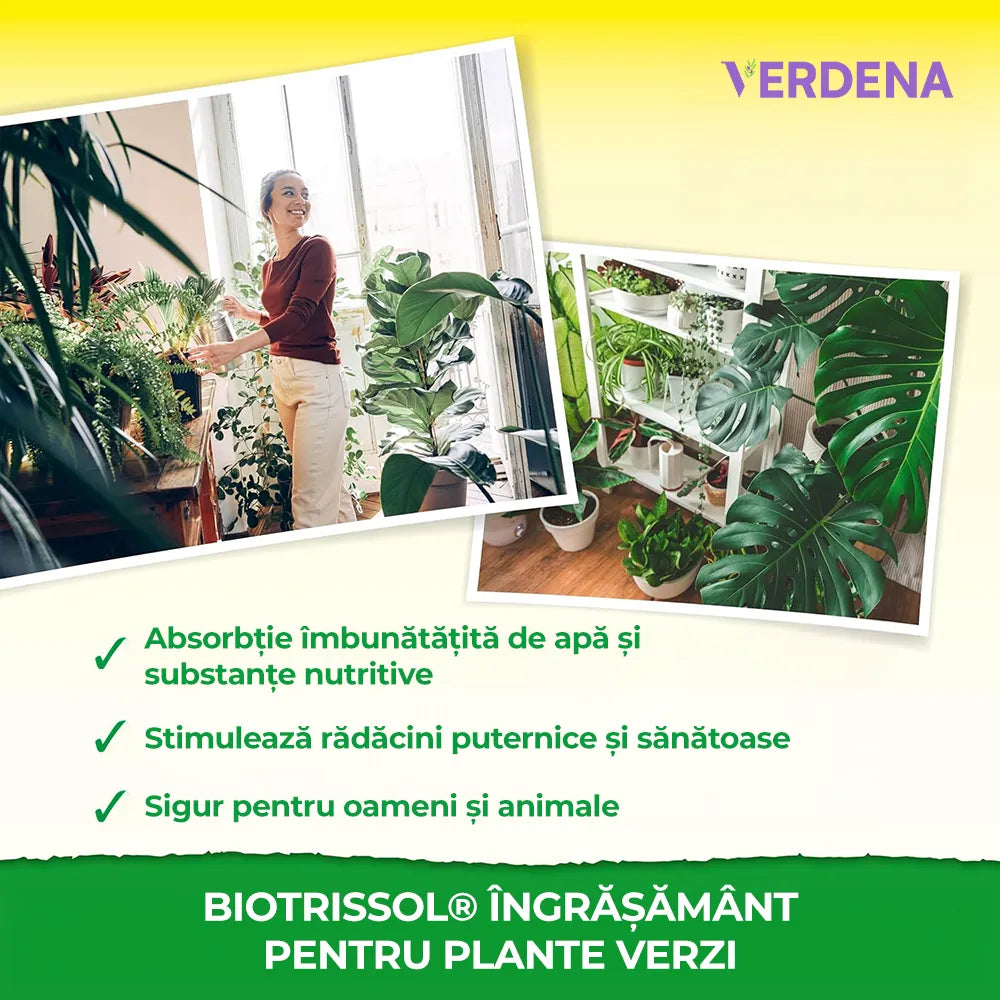 VERDENA

✓ Absorbție îmbunătățită de apă și substanțe nutritive

✓ Stimulează rădăcini puternice și sănătoase

✓ Sigur pentru oameni și animale

BIOTRISSOL® ÎNGRĂȘĂMÂNT PENTRU PLANTE VERZI